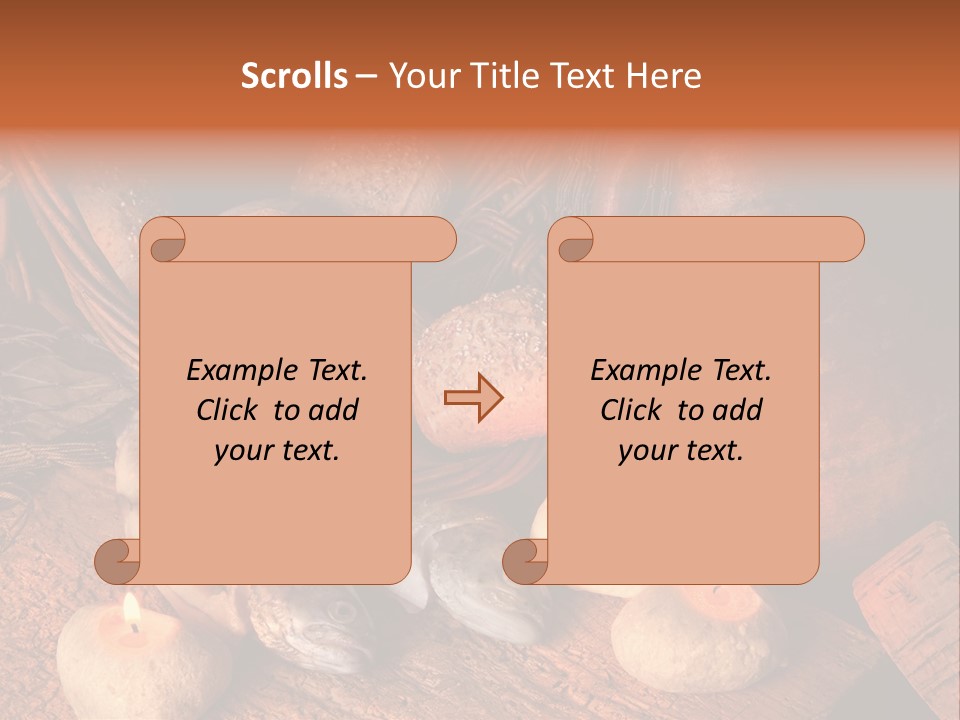 Scrolls – Your Title Text Here

Example Text. Click to add your text.

Example Text. Click to add your text.